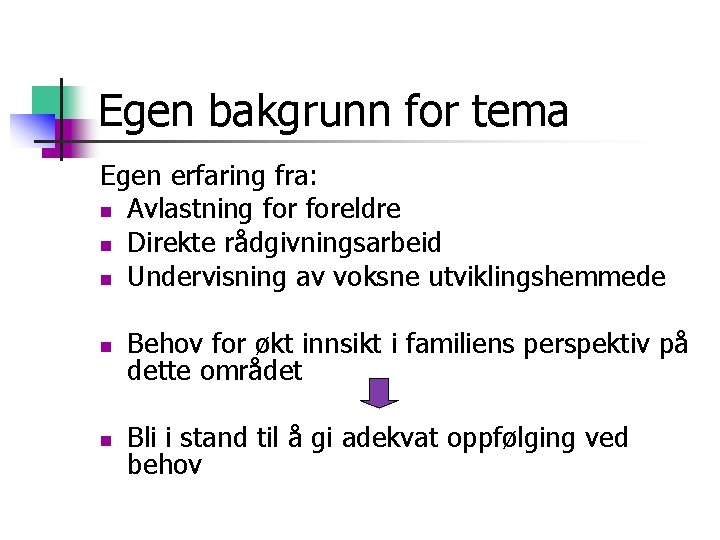 Egen bakgrunn for tema

Egen erfaring fra:

- Avlastning for foreldre
- Direkte rådgivningsarbeid
- Undervisning av voksne utviklingshemmede

- Behov for økt innsikt i familiens perspektiv på dette området

- Bli i stand til å gi adekvat oppfølging ved behov